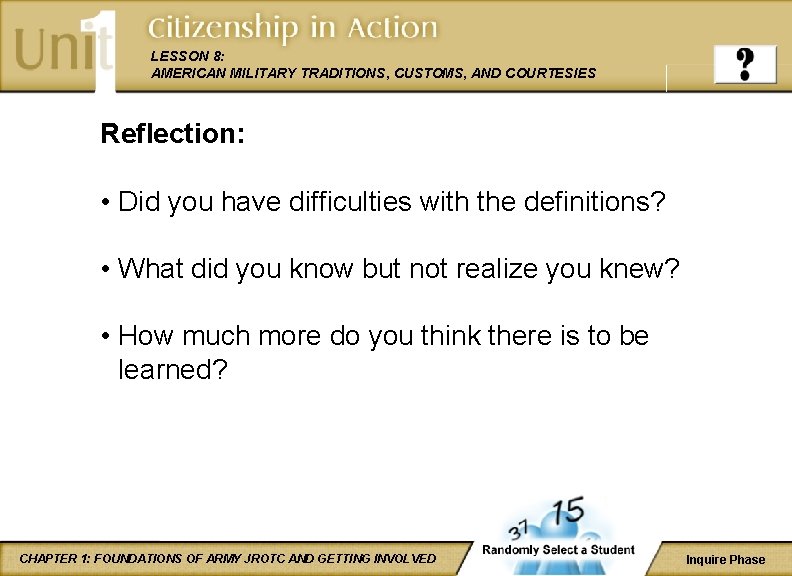 Unit 1

Citizenship in Action

LESSON 8:
AMERICAN MILITARY TRADITIONS, CUSTOMS, AND COURTESIES

?

Reflection:

• Did you have difficulties with the definitions?

• What did you know but not realize you knew?

• How much more do you think there is to be learned?

CHAPTER 1: FOUNDATIONS OF ARMY JROTC AND GETTING INVOLVED

37 15

Randomly Select a Student

Inquire Phase